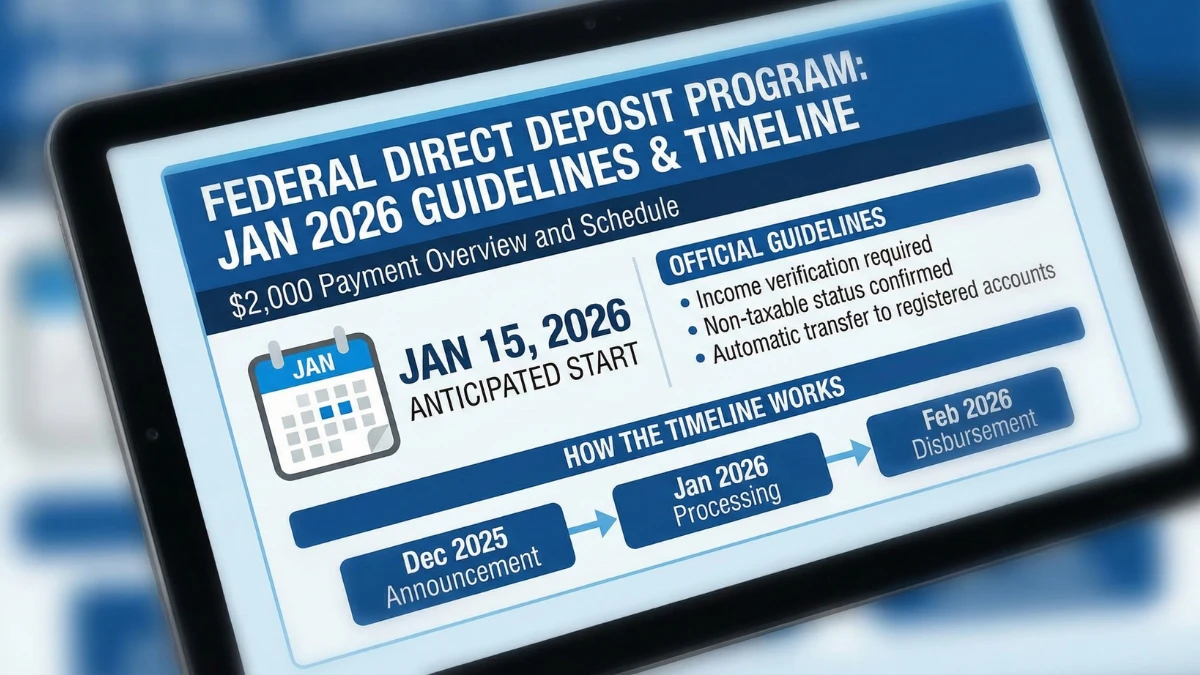 FEDERAL DIRECT DEPOSIT PROGRAM: JAN 2026 GUIDELINES & TIMELINE

$2,000 Payment Overview and Schedule

JAN

JAN 15, 2026
ANTICIPATED START

OFFICIAL GUIDELINES
• Income verification required
• Non-taxable status confirmed
• Automatic transfer to registered accounts

HOW THE TIMELINE WORKS

Dec 2025
Announcement

Jan 2026
Processing

Feb 2026
Disbursement